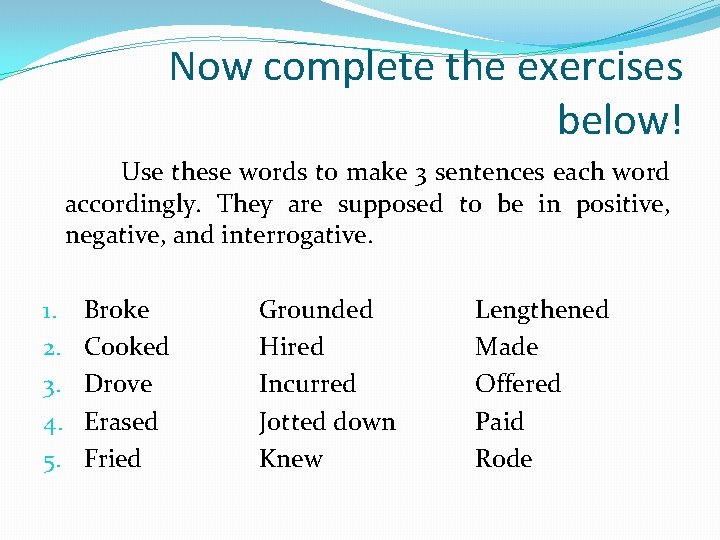 Now complete the exercises below!

Use these words to make 3 sentences each word accordingly. They are supposed to be in positive, negative, and interrogative.

1. Broke
2. Cooked
3. Drove
4. Erased
5. Fried

Grounded
Hired
Incurred
Jotted down
Knew

Lengthened
Made
Offered
Paid
Rode